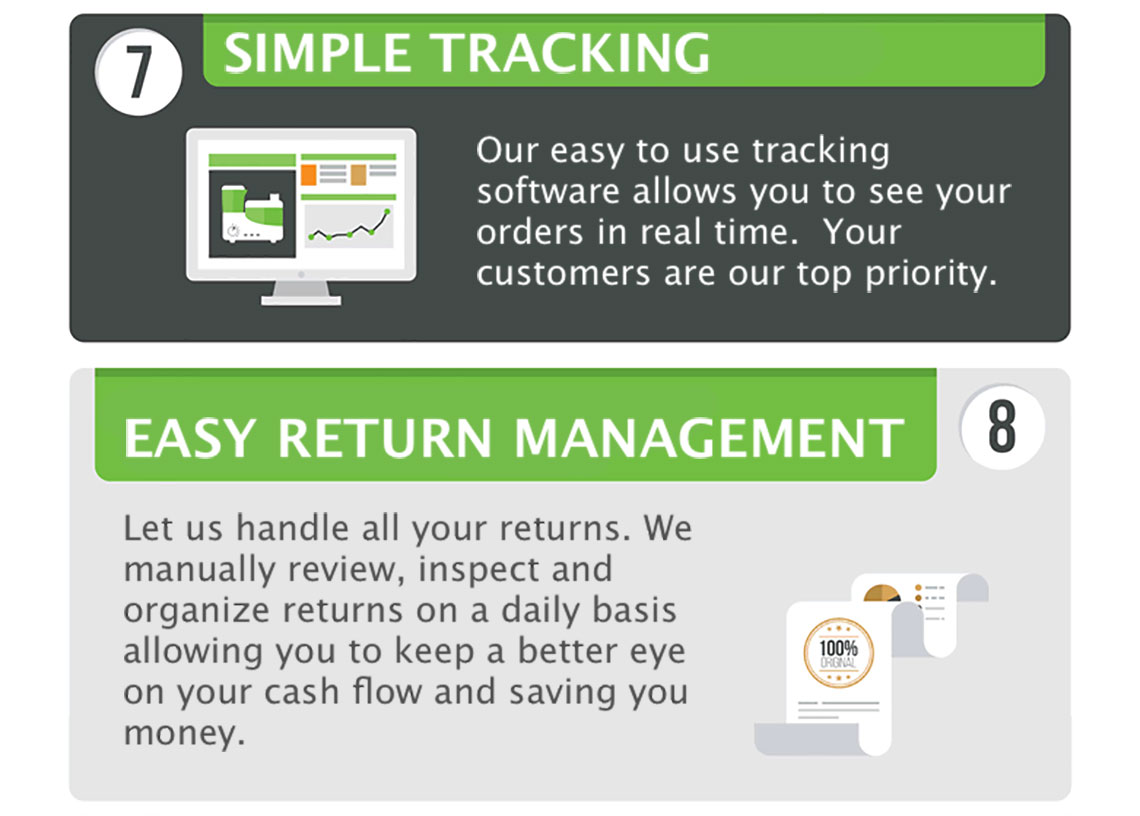 7

SIMPLE TRACKING

Our easy to use tracking software allows you to see your orders in real time. Your customers are our top priority.

EASY RETURN MANAGEMENT

8

Let us handle all your returns. We manually review, inspect and organize returns on a daily basis allowing you to keep a better eye on your cash flow and saving you money.

100% ORIGINAL